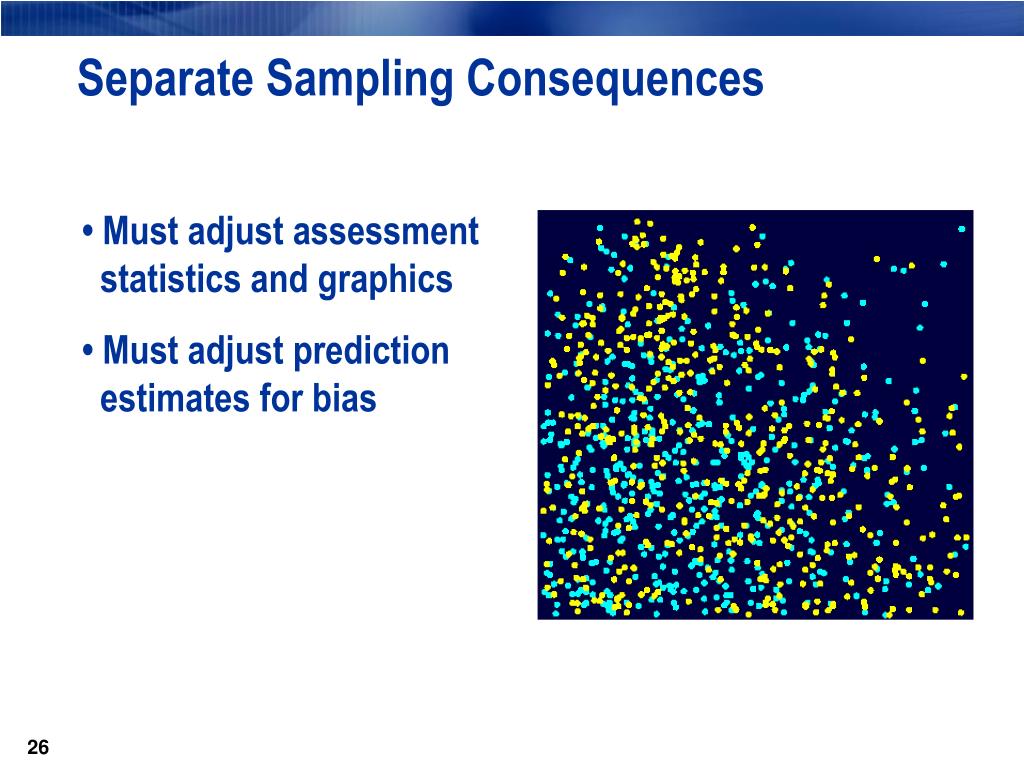 Separate Sampling Consequences

• Must adjust assessment statistics and graphics

• Must adjust prediction estimates for bias

26